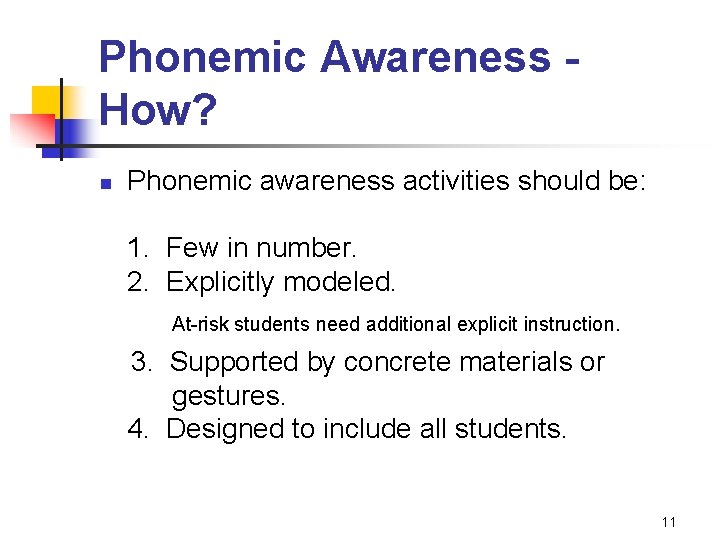 Phonemic Awareness - How?

Phonemic awareness activities should be:

1. Few in number.
2. Explicitly modeled.

At-risk students need additional explicit instruction.

3. Supported by concrete materials or gestures.
4. Designed to include all students.

11